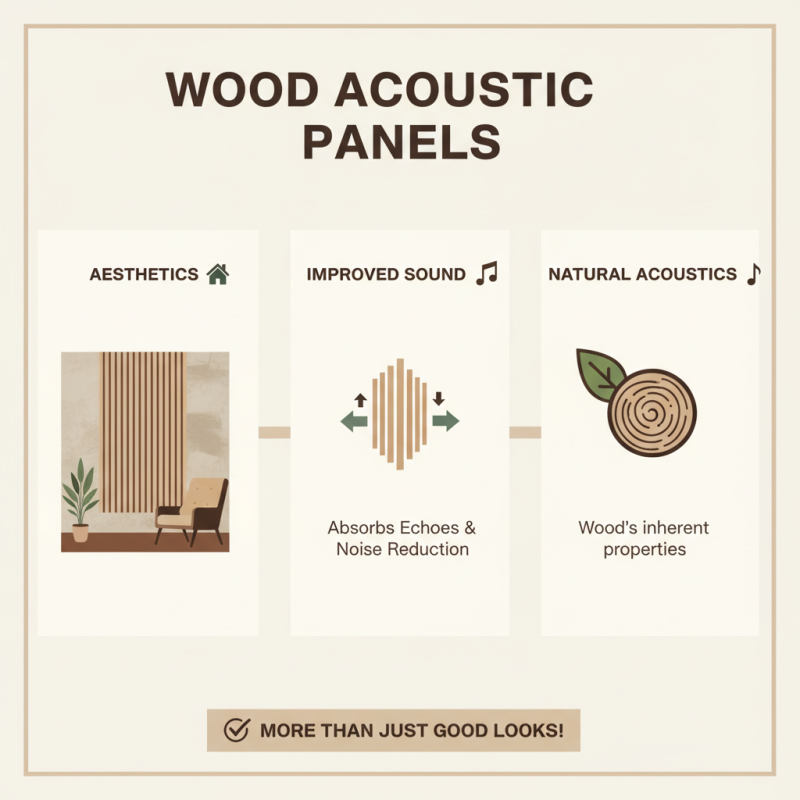 WOOD ACOUSTIC PANELS

AESTHETICS

IMPROVED SOUND

Absorbs Echoes & Noise Reduction

NATURAL ACOUSTICS

Wood's inherent properties

MORE THAN JUST GOOD LOOKS!